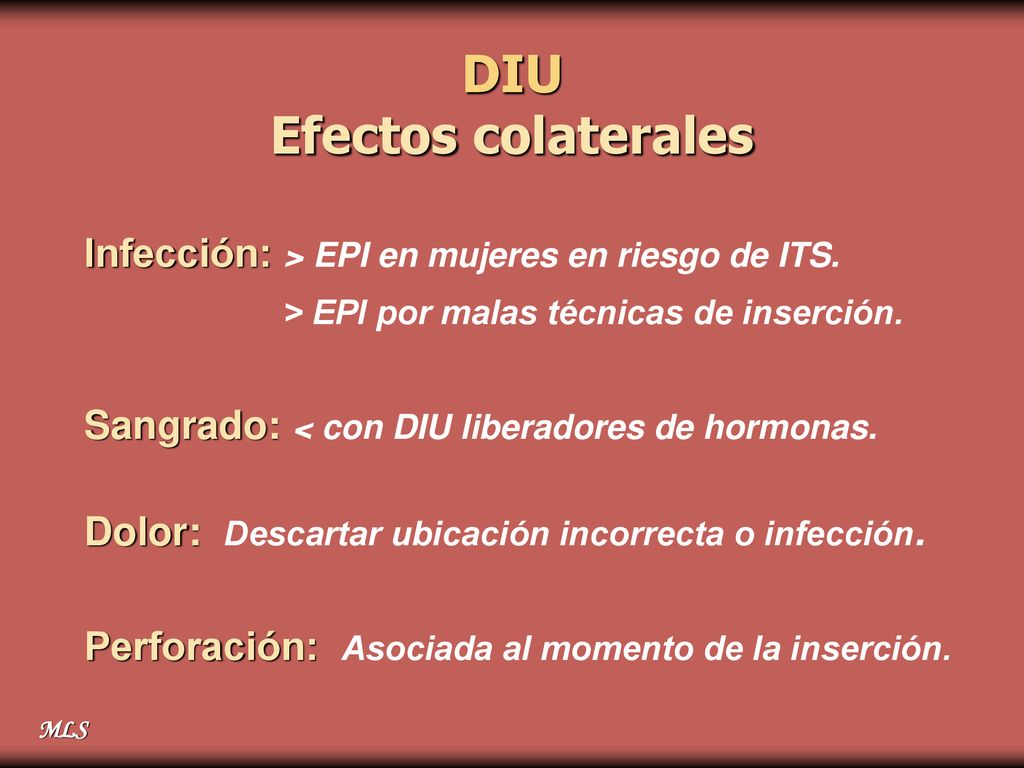 DIU
Efectos colaterales

Infección: > EPI en mujeres en riesgo de ITS.
> EPI por malas técnicas de inserción.

Sangrado: < con DIU liberadores de hormonas.

Dolor: Descartar ubicación incorrecta o infección.

Perforación: Asociada al momento de la inserción.

MLS